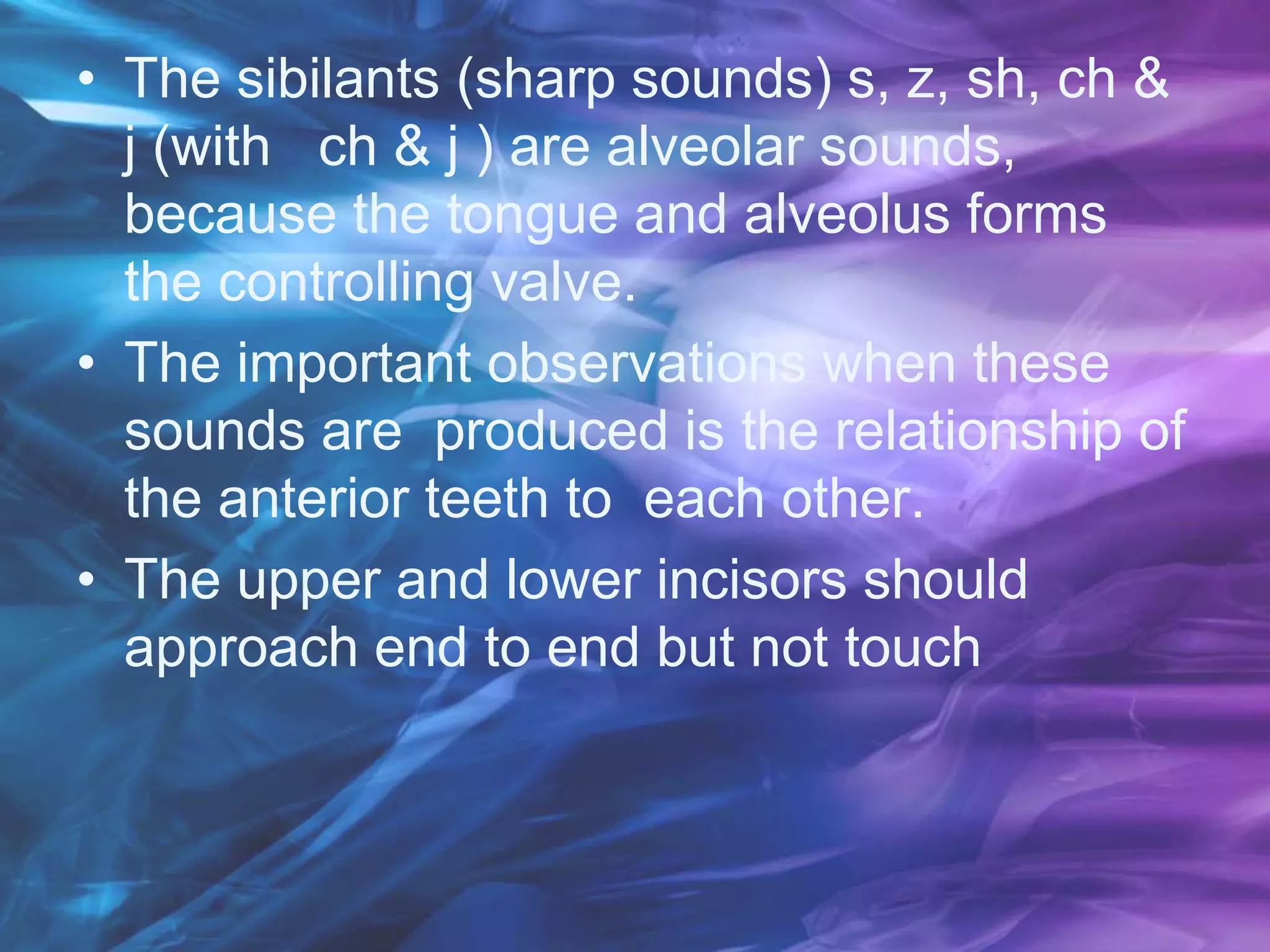 • The sibilants (sharp sounds) s, z, sh, ch & j (with ch & j ) are alveolar sounds, because the tongue and alveolus forms the controlling valve.

• The important observations when these sounds are produced is the relationship of the anterior teeth to each other.

• The upper and lower incisors should approach end to end but not touch